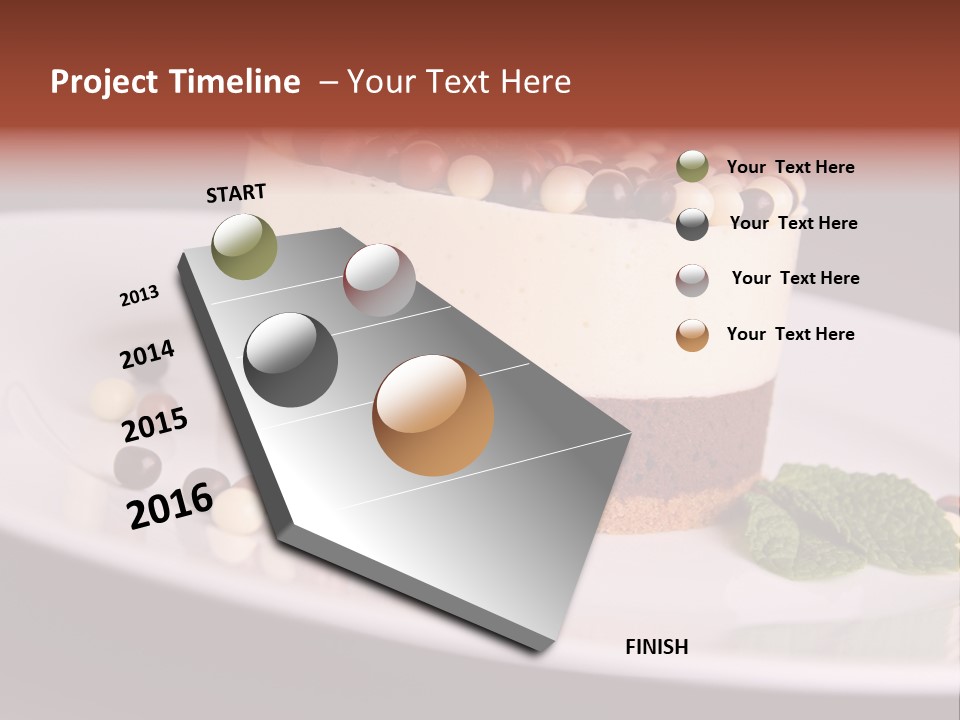 Project Timeline – Your Text Here

START

2013

2014

2015

2016

FINISH

Your Text Here

Your Text Here

Your Text Here

Your Text Here